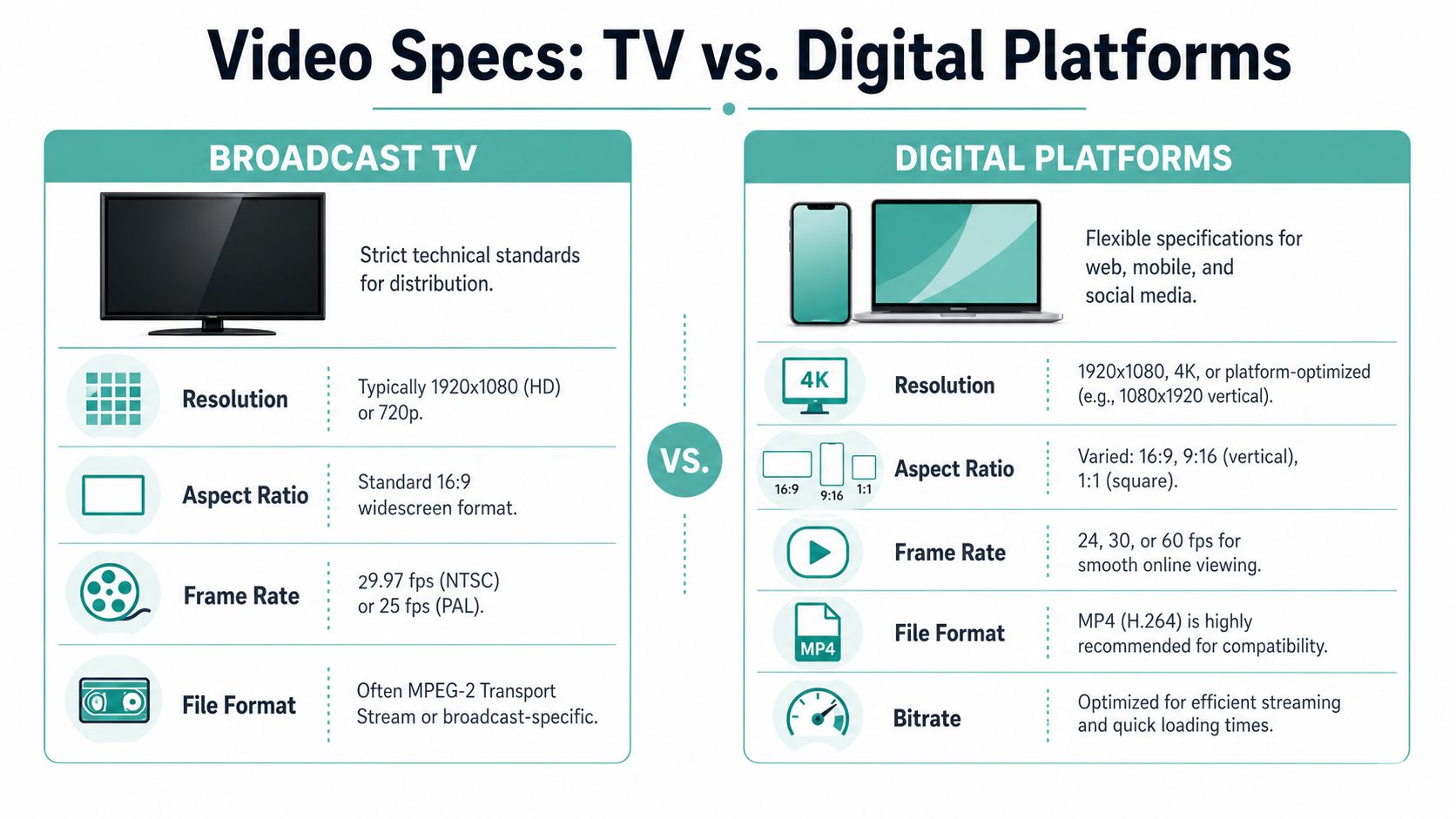 Video Specs: TV vs. Digital Platforms

BROADCAST TV

Strict technical standards for distribution.

Resolution
Typically 1920x1080 (HD) or 720p.

Aspect Ratio
Standard 16:9 widescreen format.

Frame Rate
29.97 fps (NTSC) or 25 fps (PAL).

File Format
Often MPEG-2 Transport Stream or broadcast-specific.

VS.

DIGITAL PLATFORMS

Flexible specifications for web, mobile, and social media.

4K
Resolution
1920x1080, 4K, or platform-optimized (e.g., 1080x1920 vertical).

16:9 9:16 1:1
Aspect Ratio
Varied: 16:9, 9:16 (vertical), 1:1 (square).

Frame Rate
24, 30, or 60 fps for smooth online viewing.

MP4
File Format
MP4 (H.264) is highly recommended for compatibility.

Bitrate
Optimized for efficient streaming and quick loading times.